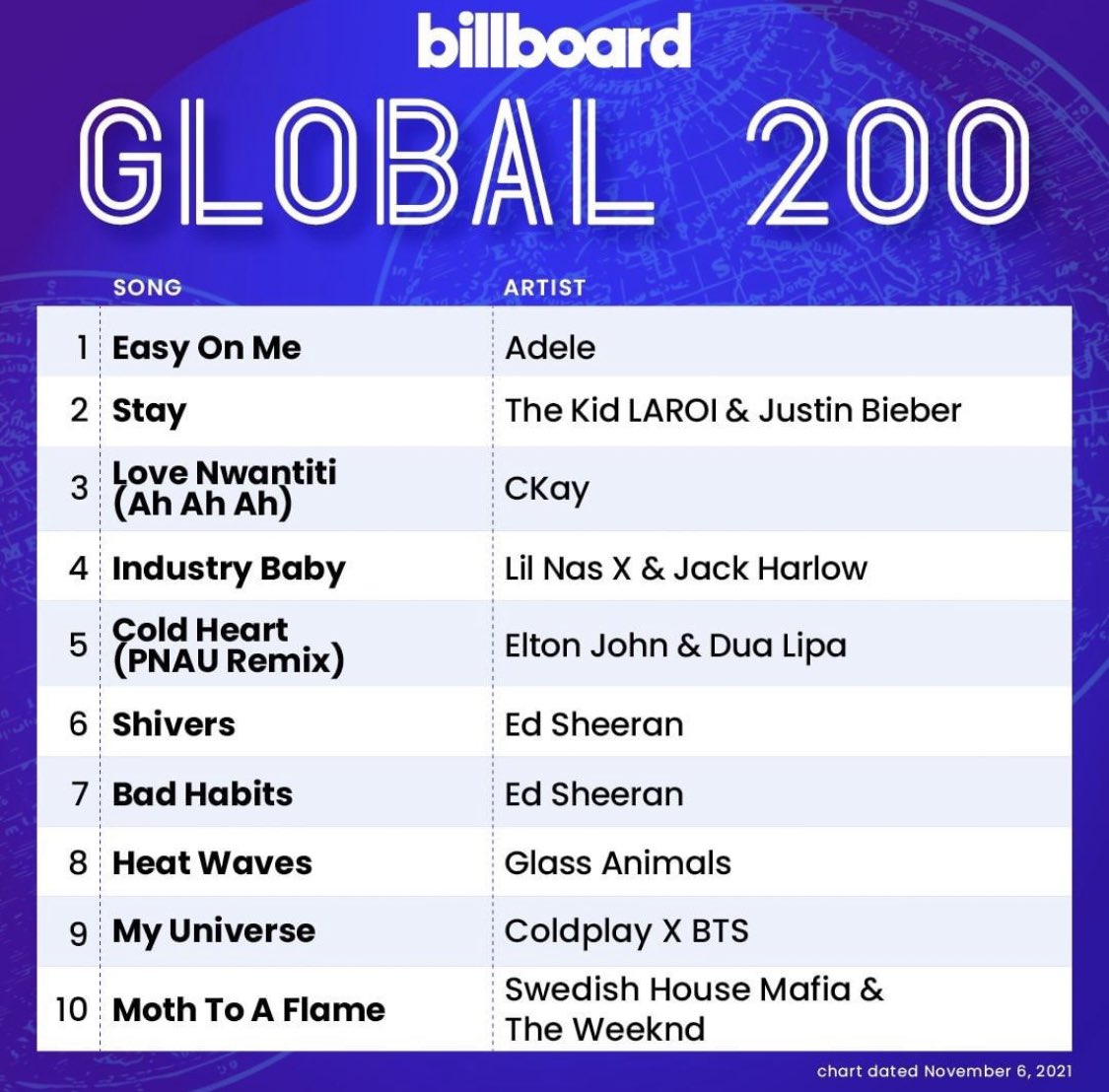 billboard
GLOBAL 200

| | SONG | ARTIST |
|---|---|---|
| 1 | Easy On Me | Adele |
| 2 | Stay | The Kid LAROI & Justin Bieber |
| 3 | Love Nwantiti (Ah Ah Ah) | CKay |
| 4 | Industry Baby | Lil Nas X & Jack Harlow |
| 5 | Cold Heart (PNAU Remix) | Elton John & Dua Lipa |
| 6 | Shivers | Ed Sheeran |
| 7 | Bad Habits | Ed Sheeran |
| 8 | Heat Waves | Glass Animals |
| 9 | My Universe | Coldplay X BTS |
| 10 | Moth To A Flame | Swedish House Mafia & The Weeknd |

chart dated November 6, 2021